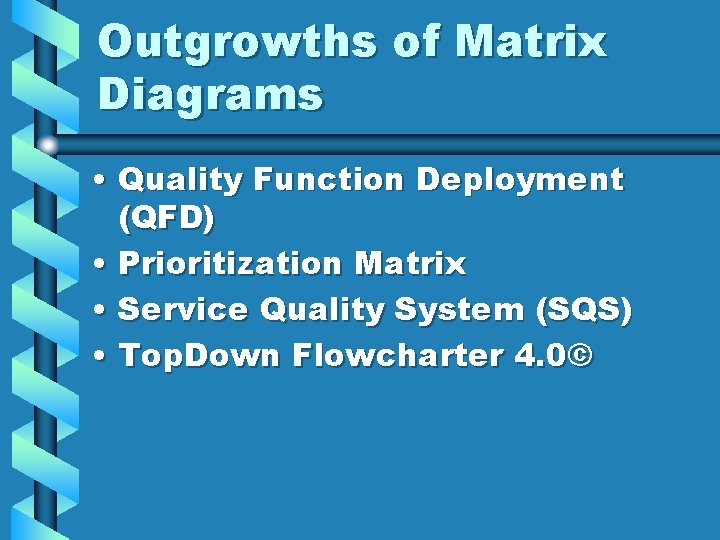 Outgrowths of Matrix Diagrams

• Quality Function Deployment (QFD)
• Prioritization Matrix
• Service Quality System (SQS)
• TopDown Flowcharter 4.0©